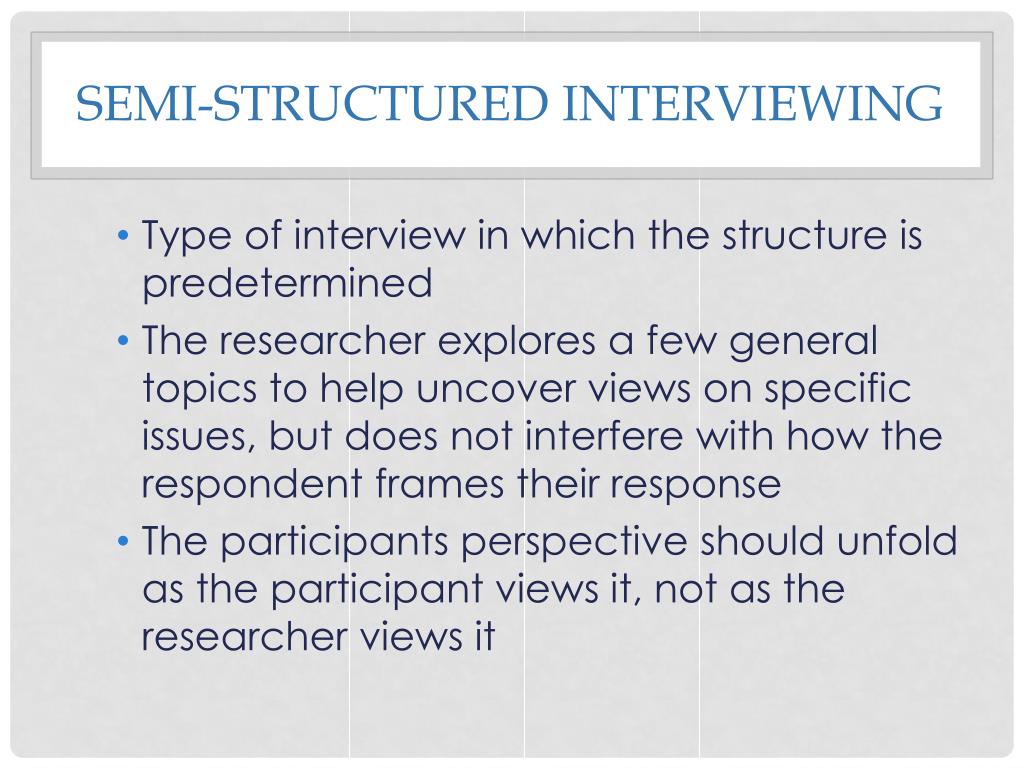 SEMI-STRUCTURED INTERVIEWING

• Type of interview in which the structure is predetermined
• The researcher explores a few general topics to help uncover views on specific issues, but does not interfere with how the respondent frames their response
• The participants perspective should unfold as the participant views it, not as the researcher views it